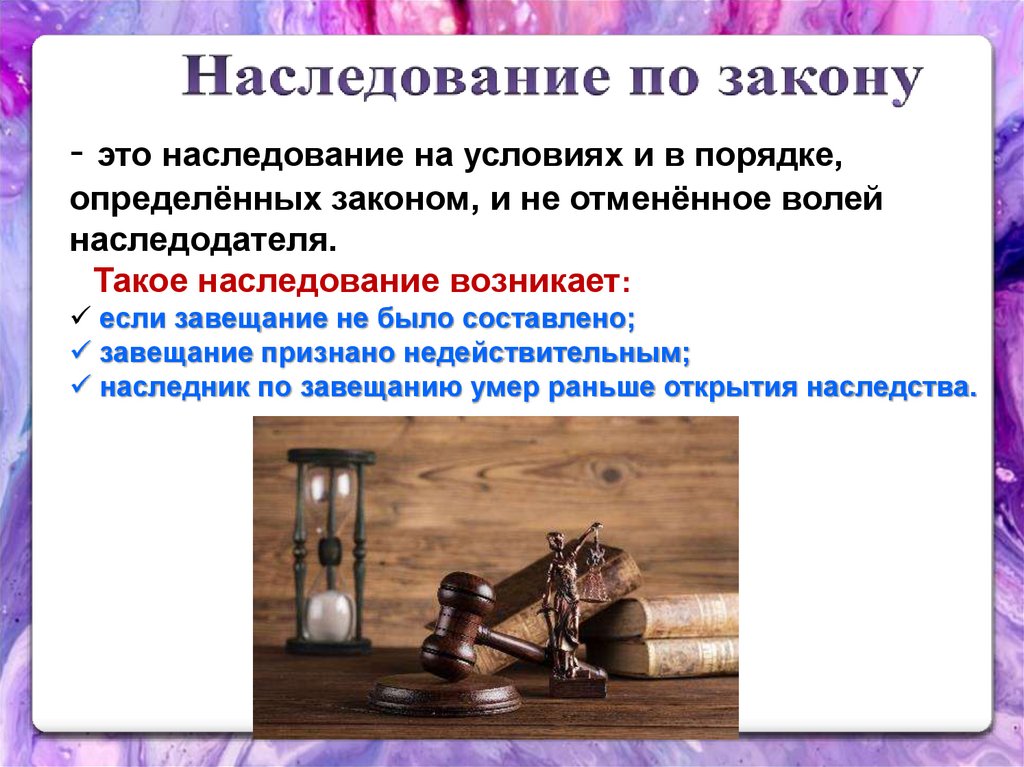 Наследование по закону

- это наследование на условиях и в порядке, определённых законом, и не отменённое волей наследодателя.

Такое наследование возникает:
✓ если завещание не было составлено;
✓ завещание признано недействительным;
✓ наследник по завещанию умер раньше открытия наследства.